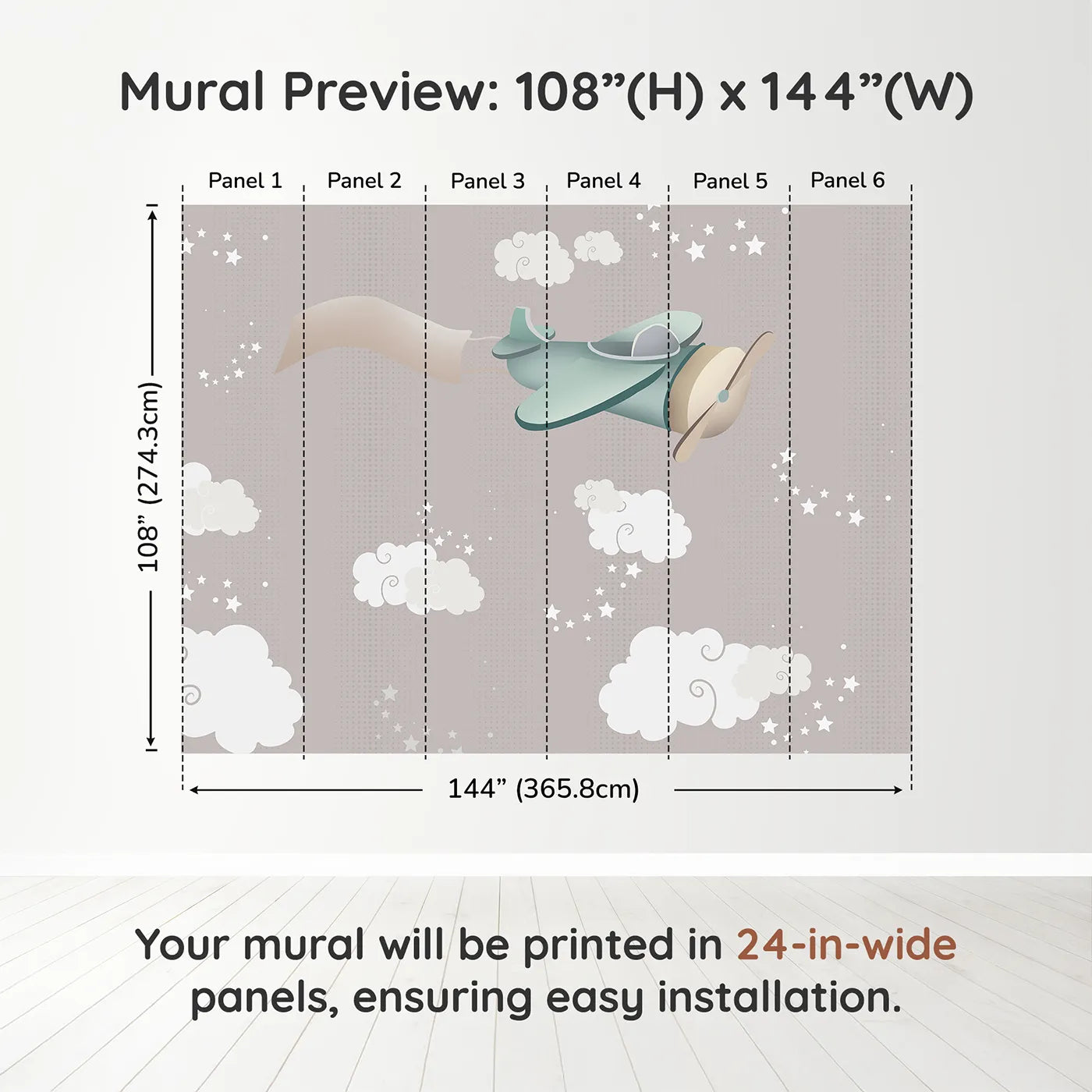 Mural Preview: 108”(H) x 144”(W)

Panel 1 Panel 2 Panel 3 Panel 4 Panel 5 Panel 6

108” (274.3cm)

144” (365.8cm)

Your mural will be printed in 24-in-wide panels, ensuring easy installation.